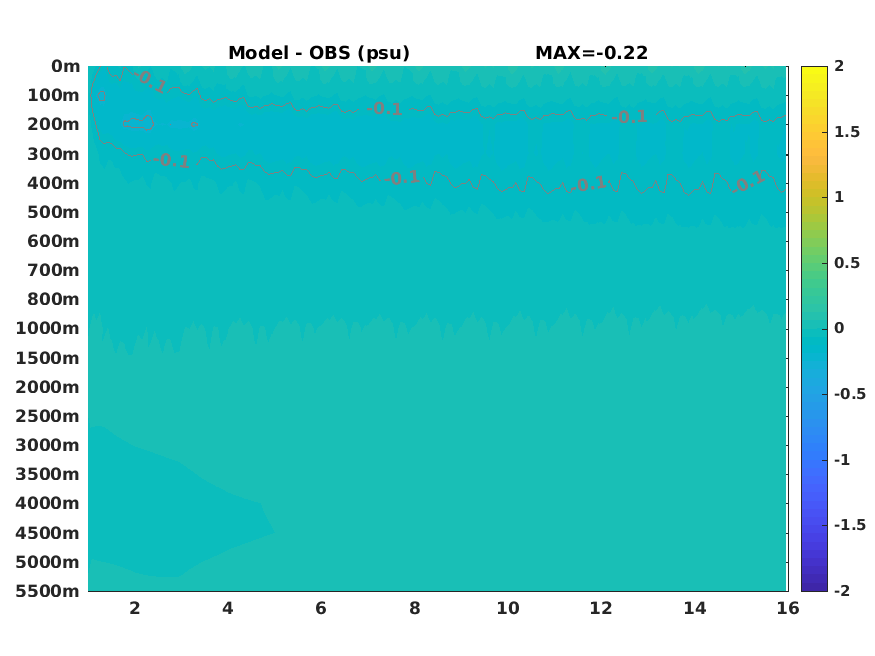 Model - OBS (psu) MAX=-0.22

0m
100m
200m
300m
400m
500m
600m
700m
800m
1000m
1500m
2000m
2500m
3000m
3500m
4000m
4500m
5000m
5500m

-0.1
-0.1
-0.1
-0.1
-0.1
-0.1
-0.1

2 4 6 8 10 12 14 16

2
1.5
1
0.5
0
-0.5
-1
-1.5
-2